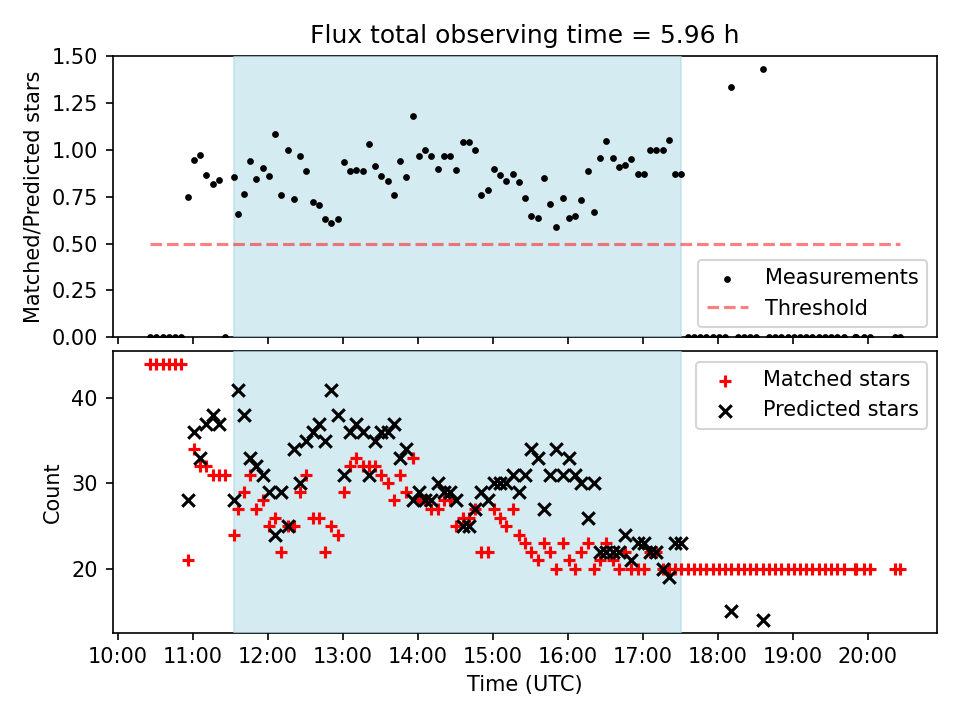 Flux total observing time = 5.96 h

Matched/Predicted stars

1.50
1.25
1.00
0.75
0.50
0.25
0.00

Measurements
Threshold

Count

40
30
20

Matched stars
Predicted stars

10:00
11:00
12:00
13:00
14:00
15:00
16:00
17:00
18:00
19:00
20:00

Time (UTC)